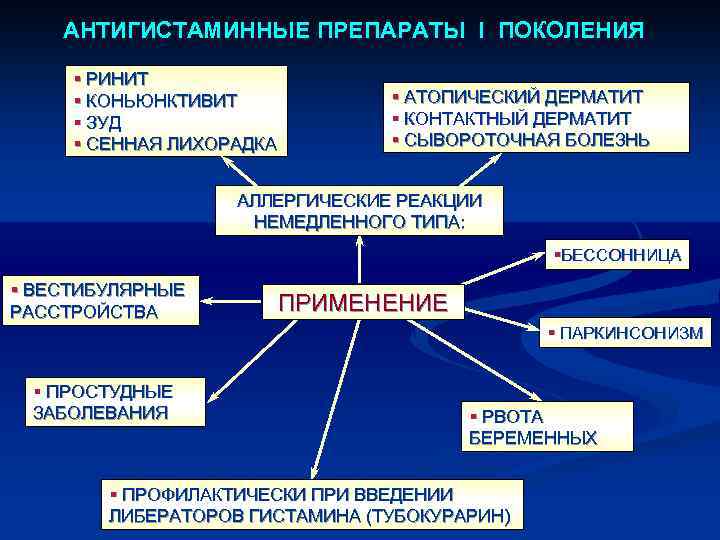 АНТИГИСТАМИННЫЕ ПРЕПАРАТЫ I ПОКОЛЕНИЯ

▪ РИНИТ
▪ КОНЬЮНКТИВИТ
▪ ЗУД
▪ СЕННАЯ ЛИХОРАДКА

▪ АТОПИЧЕСКИЙ ДЕРМАТИТ
▪ КОНТАКТНЫЙ ДЕРМАТИТ
▪ СЫВОРОТОЧНАЯ БОЛЕЗНЬ

АЛЛЕРГИЧЕСКИЕ РЕАКЦИИ НЕМЕДЛЕННОГО ТИПА:

▪БЕССОННИЦА

▪ ВЕСТИБУЛЯРНЫЕ РАССТРОЙСТВА

ПРИМЕНЕНИЕ

▪ ПАРКИНСОНИЗМ

▪ ПРОСТУДНЫЕ ЗАБОЛЕВАНИЯ

▪ РВОТА БЕРЕМЕННЫХ

▪ ПРОФИЛАКТИЧЕСКИ ПРИ ВВЕДЕНИИ ЛИБЕРАТОРОВ ГИСТАМИНА (ТУБОКУРАРИН)